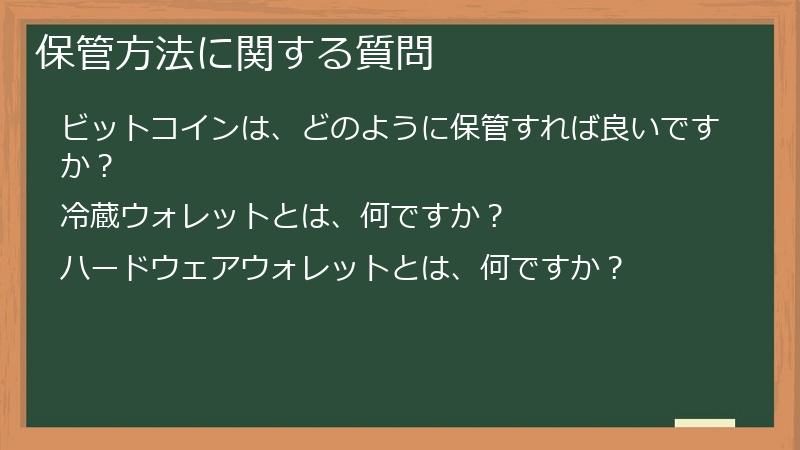 保管方法に関する質問

ビットコインは、どのように保管すれば良いですか？

冷蔵ウォレットとは、何ですか？

ハードウェアウォレットとは、何ですか？